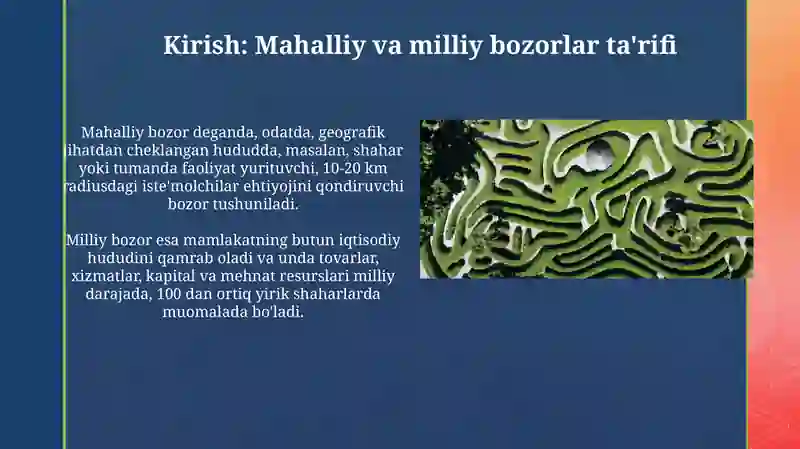 Kirish: Mahalliy va milliy bozorlar ta'rifi

Mahalliy bozor deganda, odatda, geografik jihatdan cheklangan hududda, masalan, shahar yoki tumanda faoliyat yurituvchi, 10-20 km radiusdagi iste'molchilar ehtiyojini qondiruvchi bozor tushuniladi.

Milliy bozor esa mamlakatning butun iqtisodiy hududini qamrab oladi va unda tovarlar, xizmatlar, kapital va mehnat resurslari milliy darajada, 100 dan ortiq yirik shaharlarda muomalada bo'ladi.